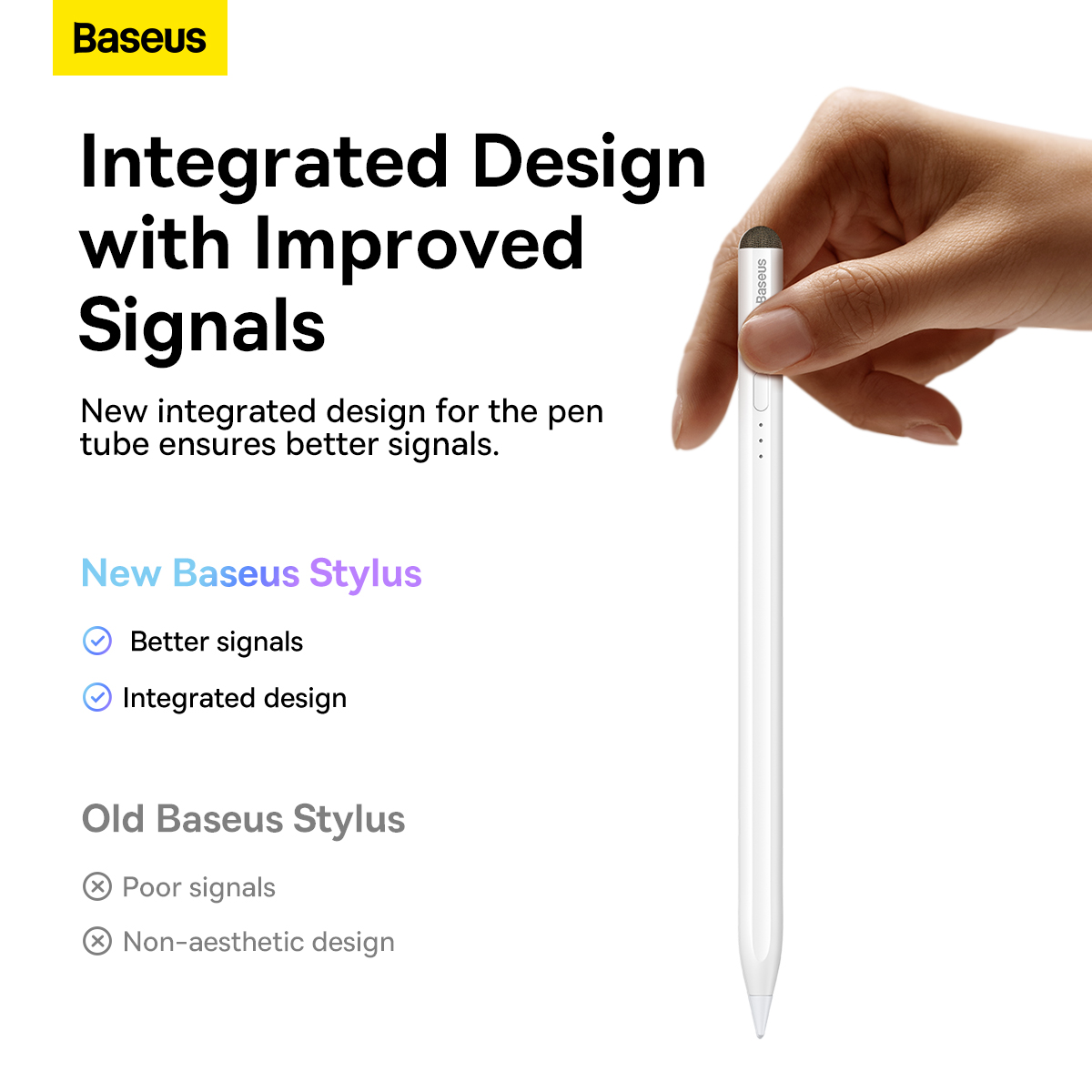 Baseus

Integrated Design with Improved Signals

New integrated design for the pen tube ensures better signals.

New Baseus Stylus

Better signals

Integrated design

Old Baseus Stylus

Poor signals

Non-aesthetic design

Baseus